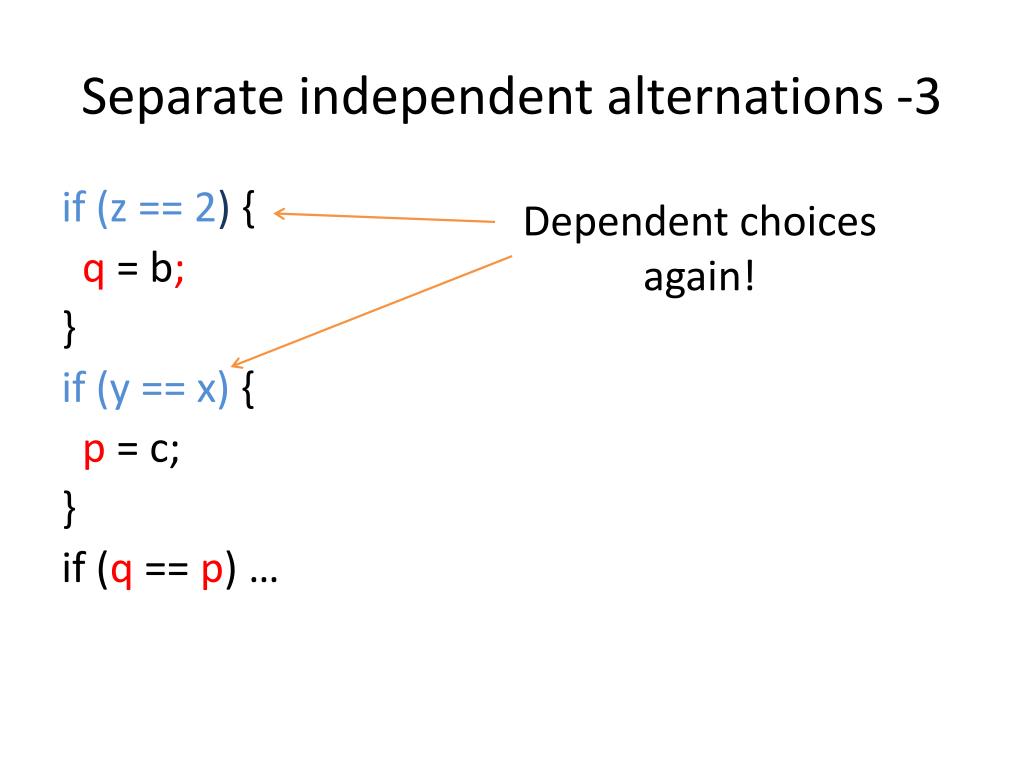 Separate independent alternations -3

if (z == 2) {
  q = b;
}
if (y == x) {
  p = c;
}
if (q == p) …

Dependent choices again!